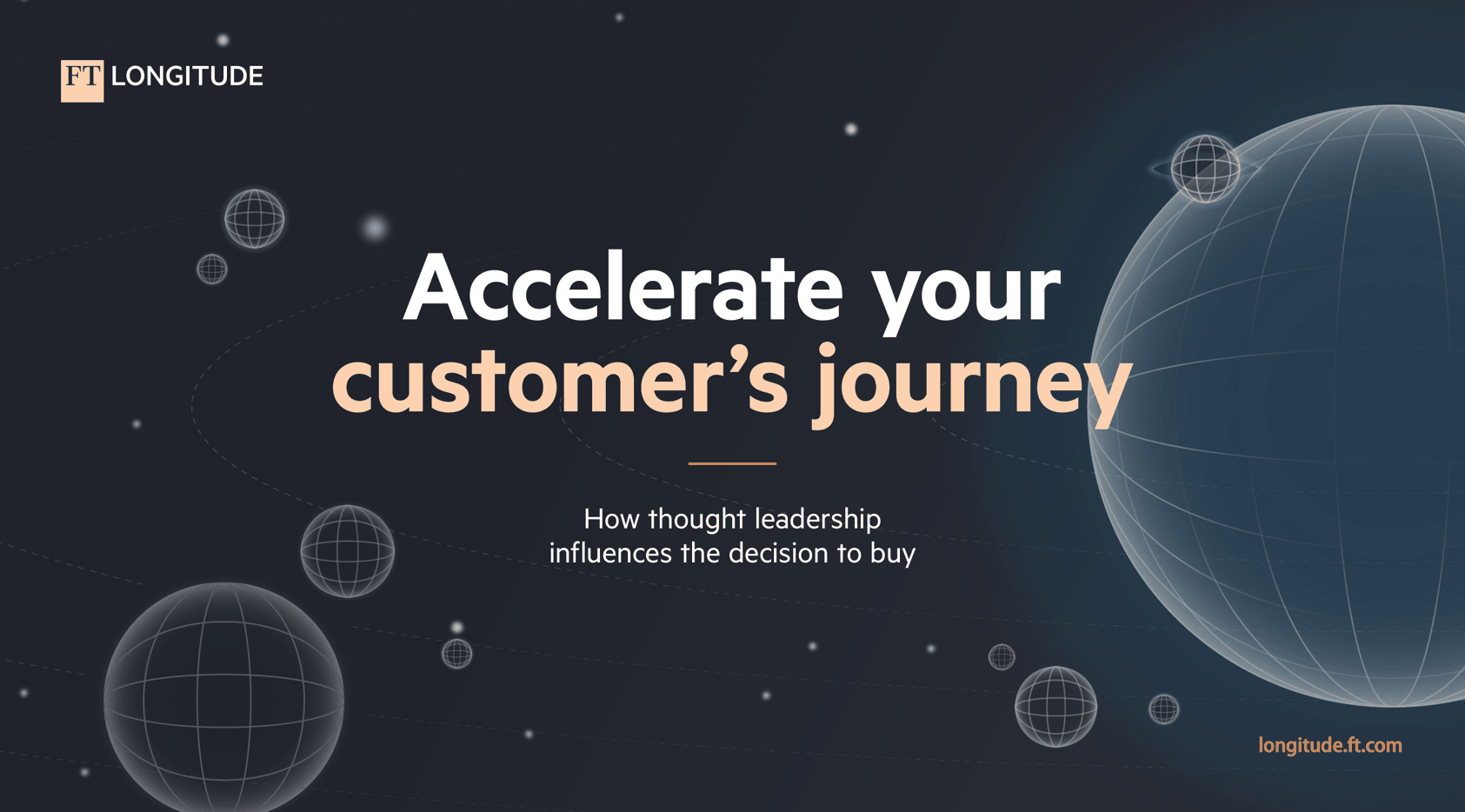 FT LONGITUDE

Accelerate your customer’s journey

How thought leadership influences the decision to buy

longitude.ft.com